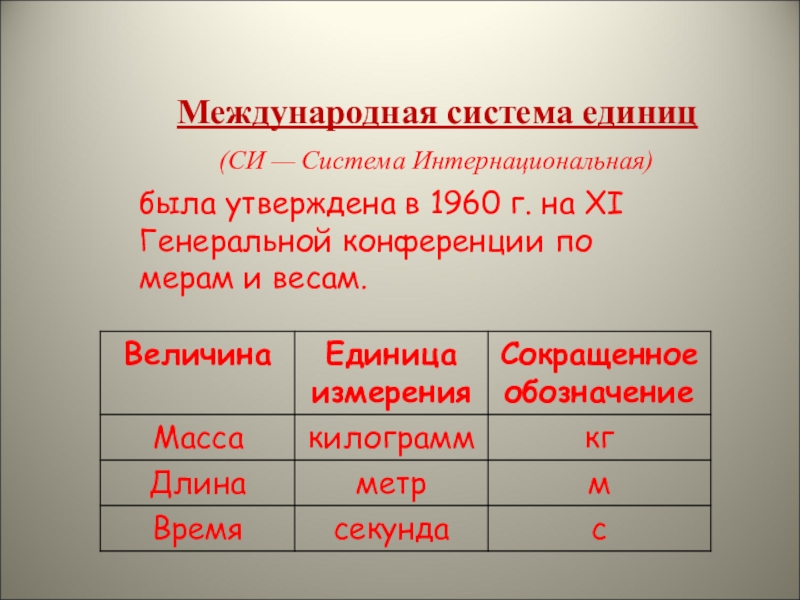 Международная система единиц

(СИ — Система Интернациональная)

была утверждена в 1960 г. на XI Генеральной конференции по мерам и весам.

| Величина | Единица измерения | Сокращенное обозначение |
|---|---|---|
| Масса | килограмм | кг |
| Длина | метр | м |
| Время | секунда | с |